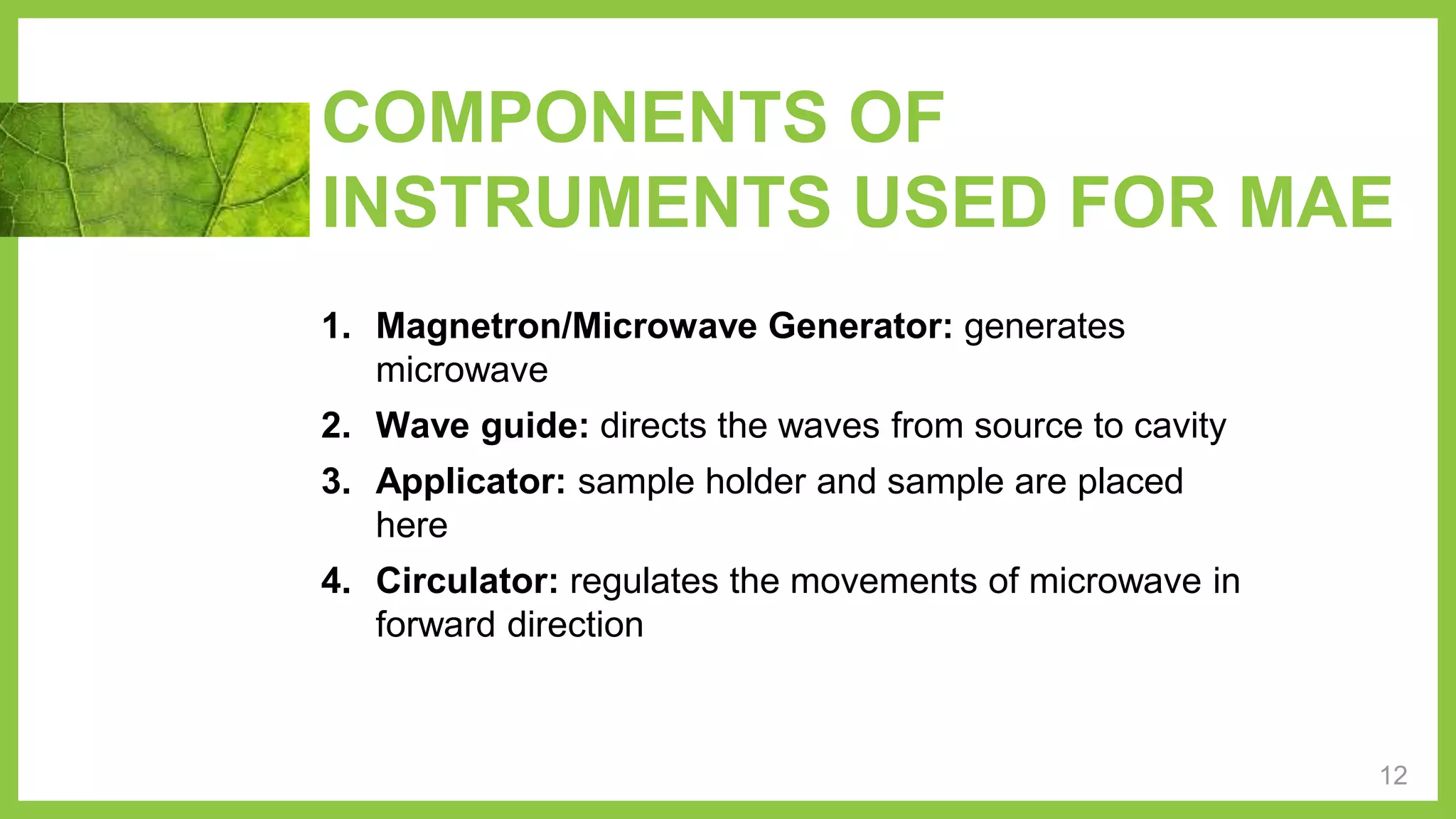 COMPONENTS OF INSTRUMENTS USED FOR MAE

1. Magnetron/Microwave Generator: generates microwave
2. Wave guide: directs the waves from source to cavity
3. Applicator: sample holder and sample are placed here
4. Circulator: regulates the movements of microwave in forward direction

12